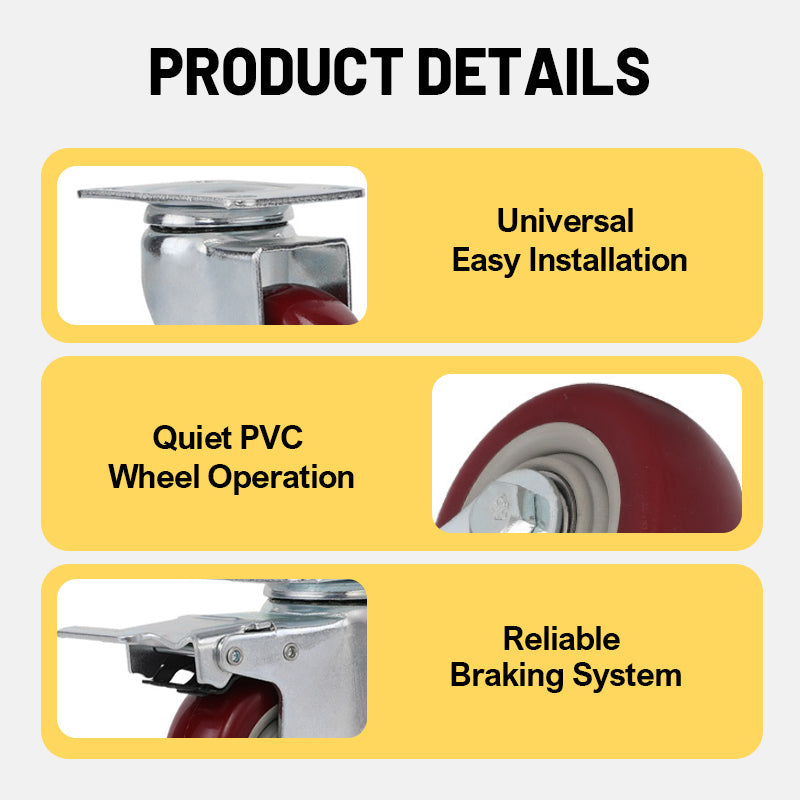 PRODUCT DETAILS

Universal
Easy Installation

Quiet PVC
Wheel Operation

Reliable
Braking System